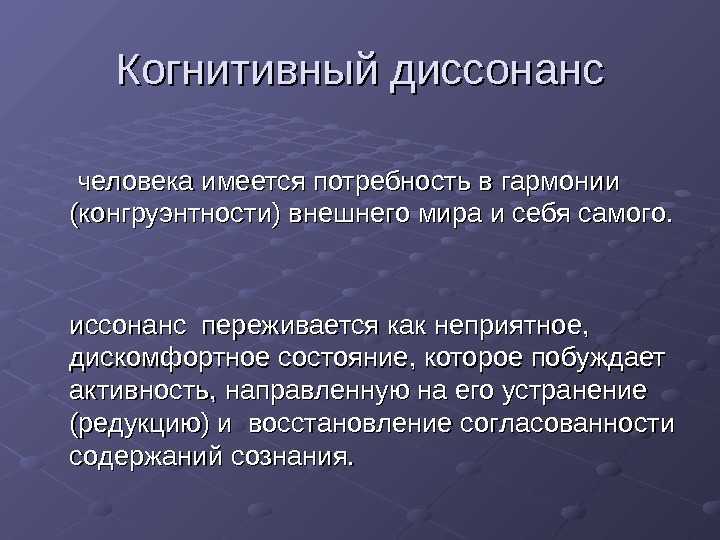 Когнитивный диссонанс

человека имеется потребность в гармонии (конгруэнтности) внешнего мира и себя самого.

иссонанс переживается как неприятное, дискомфортное состояние, которое побуждает активность, направленную на его устранение (редукцию) и восстановление согласованности содержаний сознания.